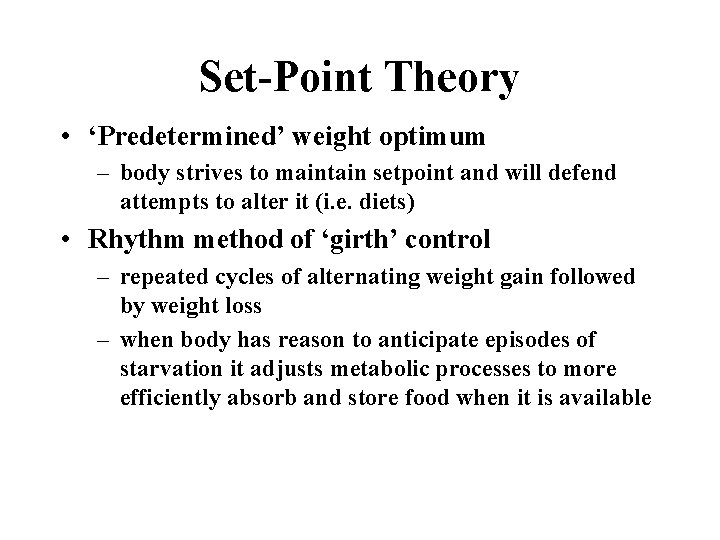 Set-Point Theory

• ‘Predetermined’ weight optimum
– body strives to maintain setpoint and will defend attempts to alter it (i.e. diets)

• Rhythm method of ‘girth’ control
– repeated cycles of alternating weight gain followed by weight loss
– when body has reason to anticipate episodes of starvation it adjusts metabolic processes to more efficiently absorb and store food when it is available